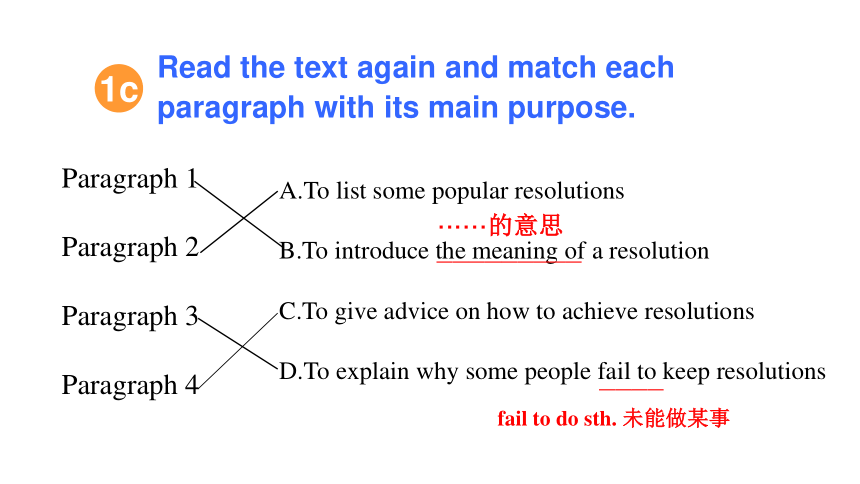 1c Read the text again and match each paragraph with its main purpose.

Paragraph 1
Paragraph 2
Paragraph 3
Paragraph 4

A.To list some popular resolutions
……的意思
B.To introduce the meaning of a resolution
C.To give advice on how to achieve resolutions
D.To explain why some people fail to keep resolutions
fail to do sth. 未能做某事